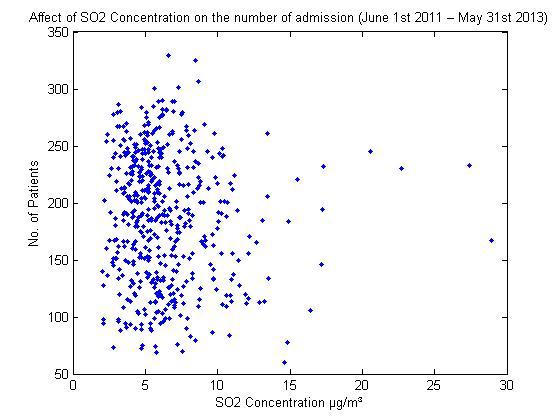 Affect of SO2 Concentration on the number of admission (June 1st 2011 – May 31st 2013)

No. of Patients

350
300
250
200
150
100
50

0 5 10 15 20 25 30

SO2 Concentration μg/m³